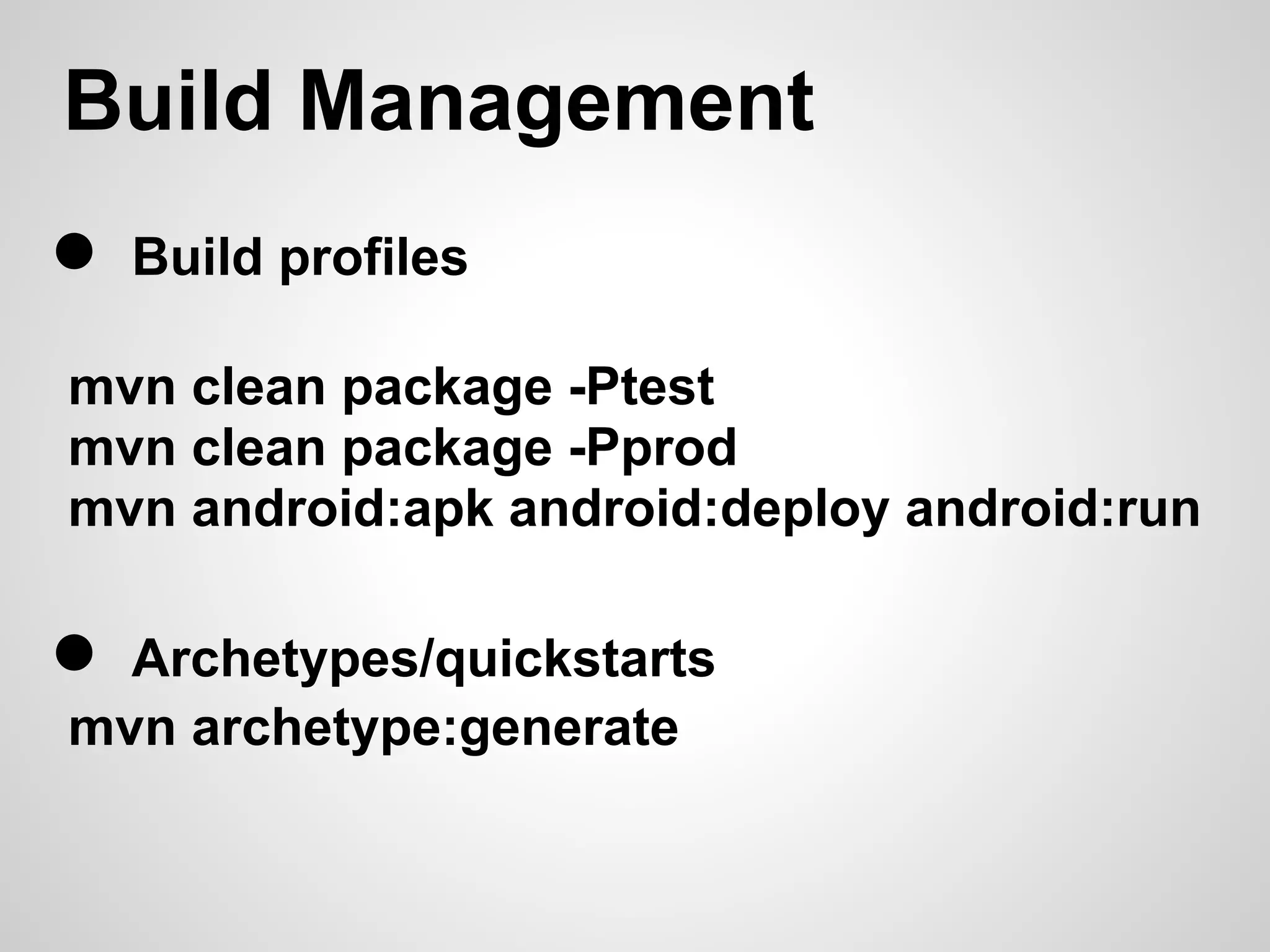 Build Management

● Build profiles

mvn clean package -Ptest
mvn clean package -Pprod
mvn android:apk android:deploy android:run

● Archetypes/quickstarts
mvn archetype:generate